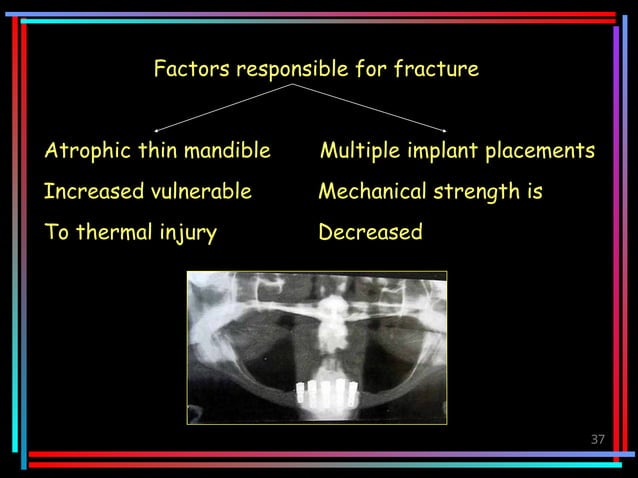 Factors responsible for fracture

Atrophic thin mandible
Increased vulnerable
To thermal injury

Multiple implant placements
Mechanical strength is
Decreased

37